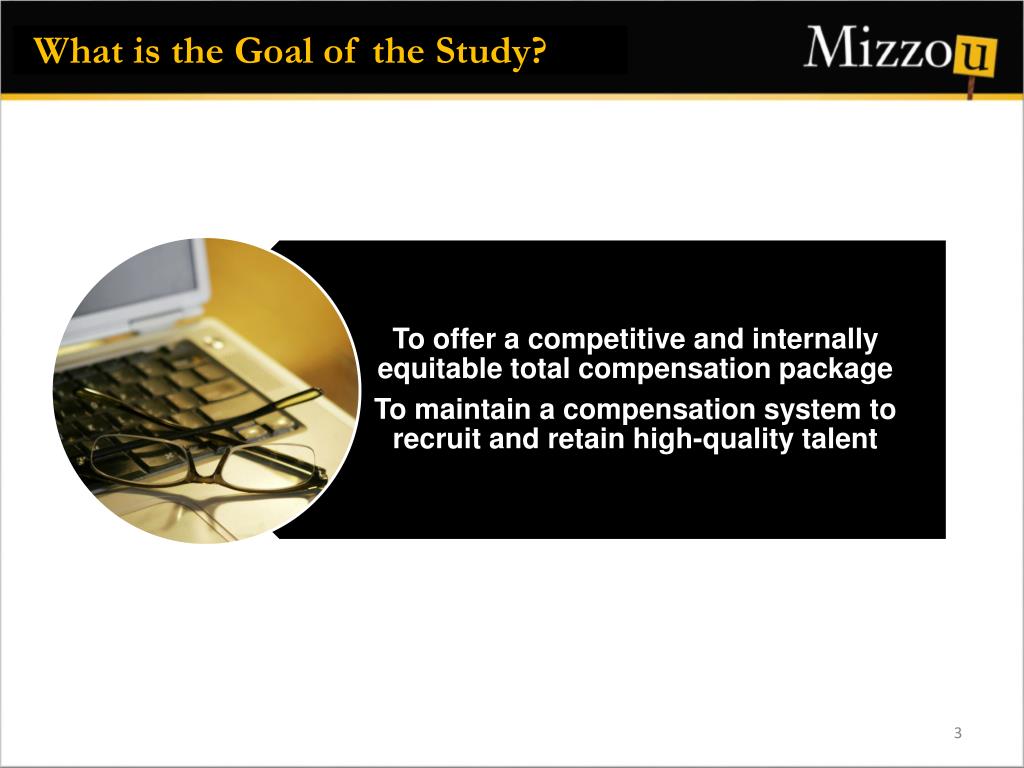 What is the Goal of the Study?

Mizzou

To offer a competitive and internally equitable total compensation package

To maintain a compensation system to recruit and retain high-quality talent

3